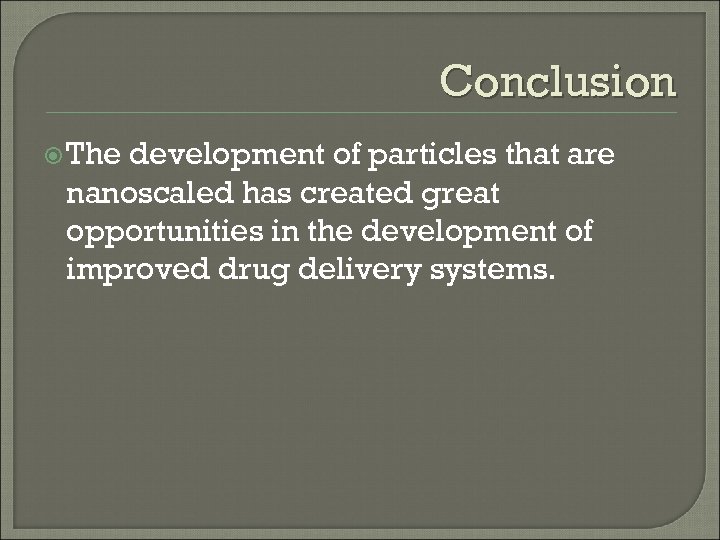 Conclusion

The development of particles that are nanoscaled has created great opportunities in the development of improved drug delivery systems.